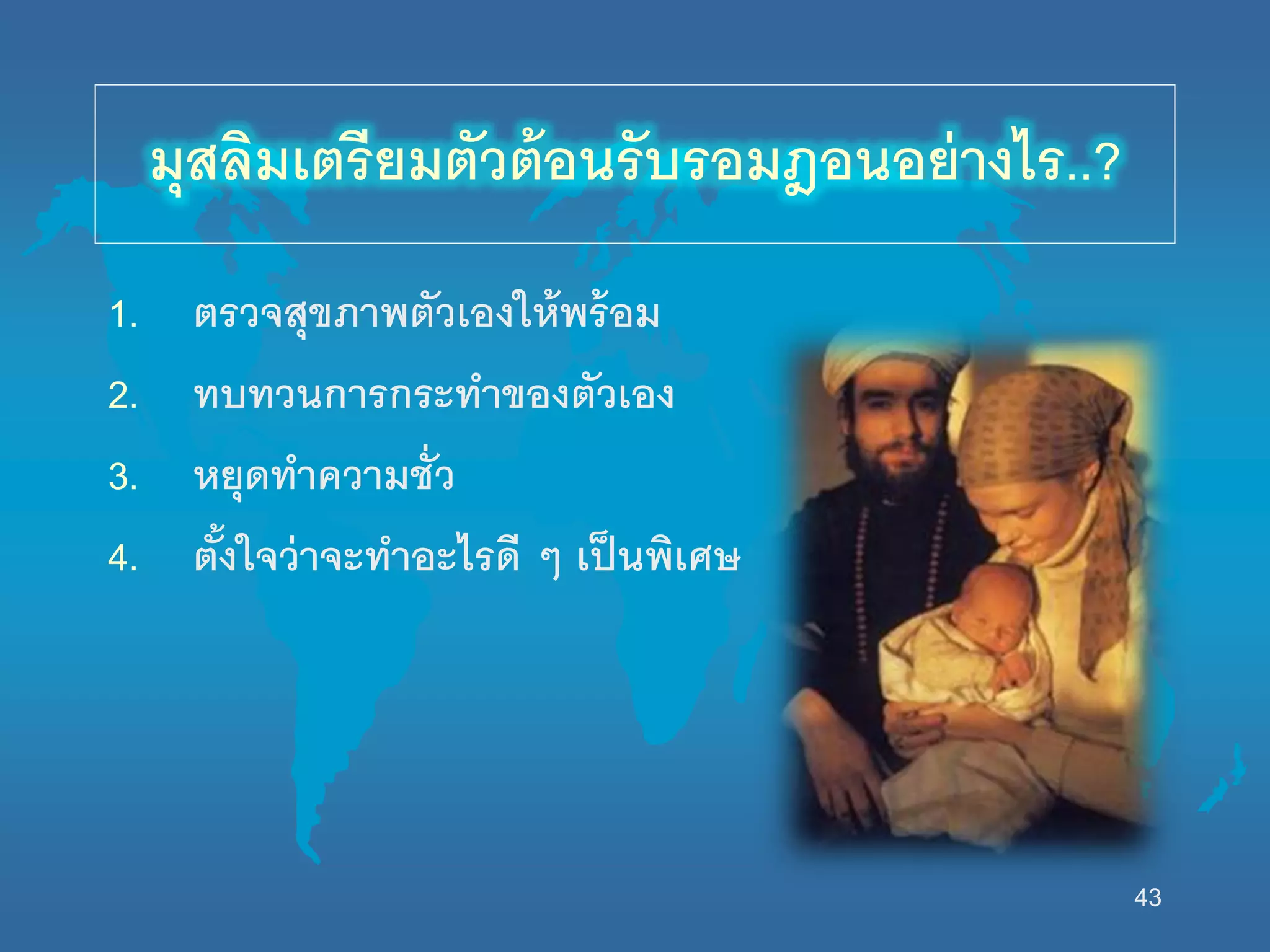 มุสลิมเตรียมตัวต้อนรับรอมฎอนอย่างไร..?

1. ตรวจสุขภาพตัวเองให้พร้อม

2. ทบทวนการกระทำของตัวเอง

3. หยุดทำความชั่ว

4. ตั้งใจว่าจะทำอะไรดี ๆ เป็นพิเศษ

43